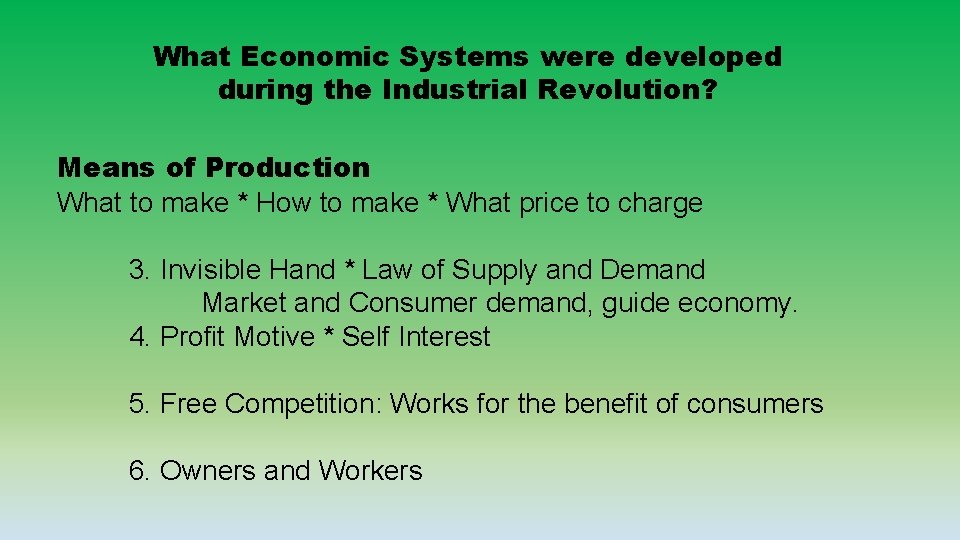 What Economic Systems were developed during the Industrial Revolution?

Means of Production
What to make * How to make * What price to charge

3. Invisible Hand * Law of Supply and Demand
Market and Consumer demand, guide economy.
4. Profit Motive * Self Interest

5. Free Competition: Works for the benefit of consumers

6. Owners and Workers